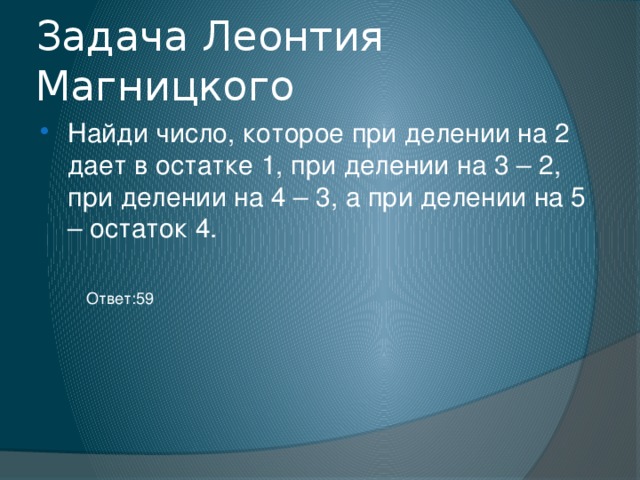 Задача Леонтия Магницкого

• Найди число, которое при делении на 2 дает в остатке 1, при делении на 3 – 2, при делении на 4 – 3, а при делении на 5 – остаток 4.

Ответ:59